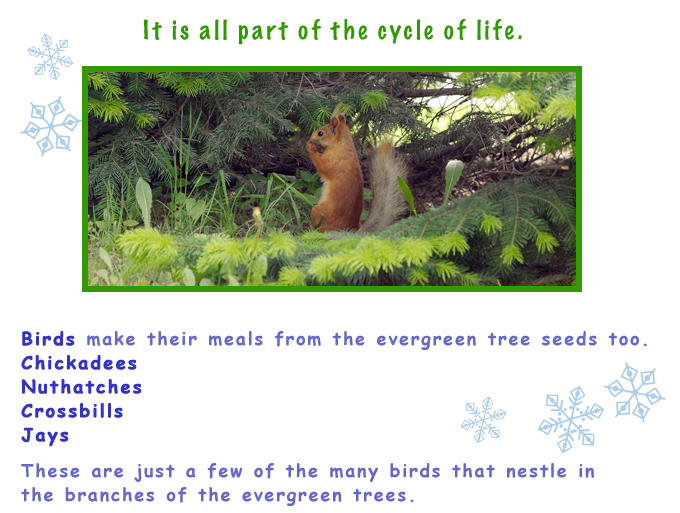 It is all part of the cycle of life.

Birds make their meals from the evergreen tree seeds too.
Chickadees
Nuthatches
Crossbills
Jays

These are just a few of the many birds that nestle in the branches of the evergreen trees.